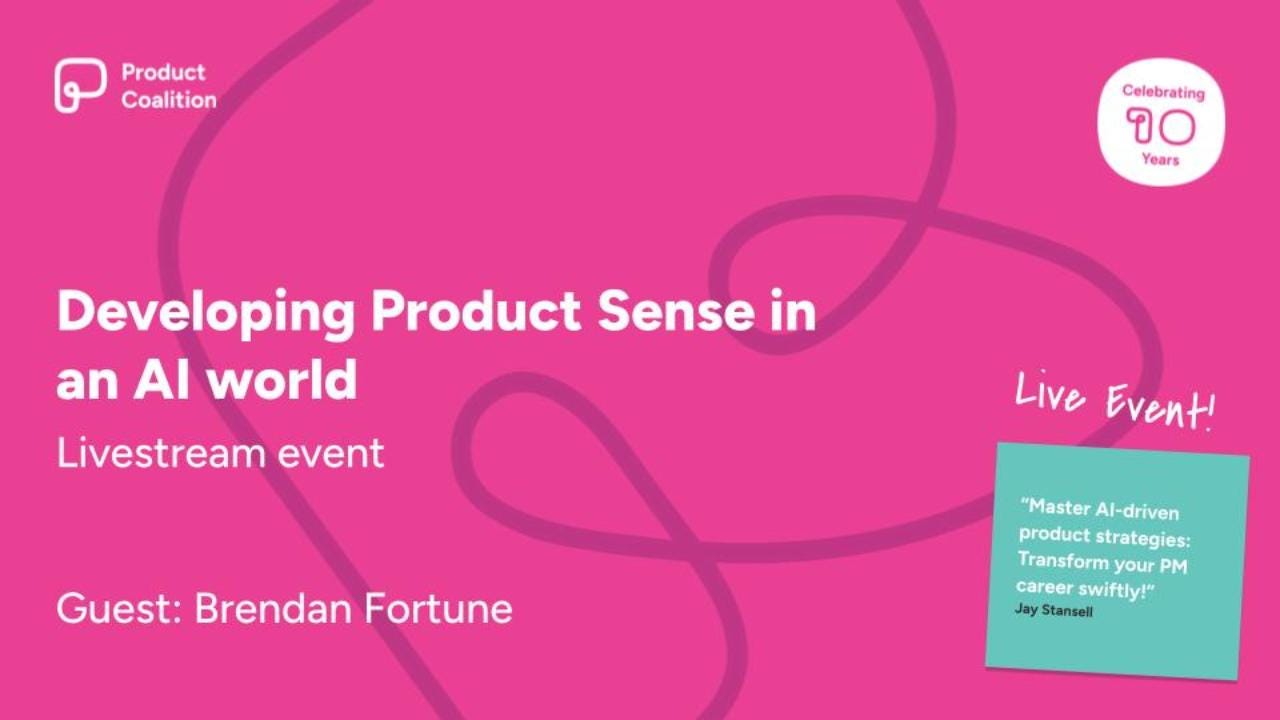 Product Coalition

Celebrating 10 Years

Developing Product Sense in an AI world

Livestream event

Guest: Brendan Fortune

Live Event!

"Master AI-driven product strategies: Transform your PM career swiftly!"
Jay Stansell